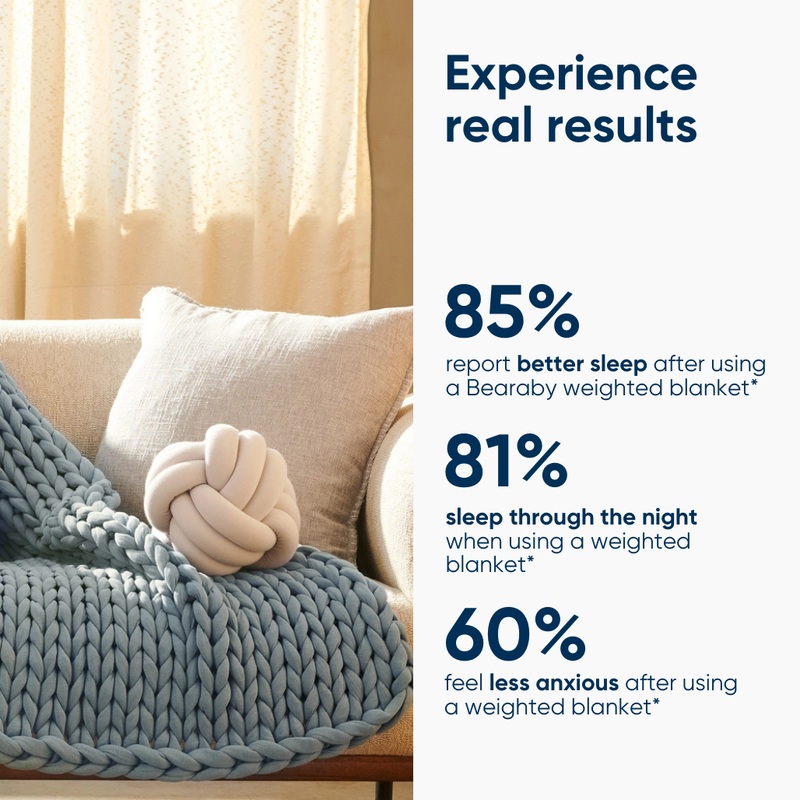 Experience real results

85%

report better sleep after using a Bearaby weighted blanket*

81%

sleep through the night when using a weighted blanket*

60%

feel less anxious after using a weighted blanket*